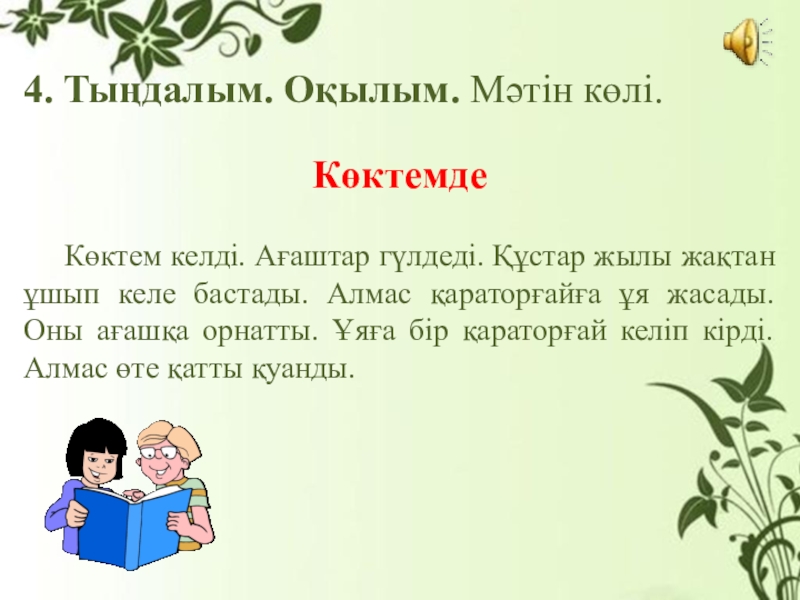 4. Тыңдалым. Оқылым. Мәтін көлі.

Көктемде

Көктем келді. Ағаштар гүлдеді. Құстар жылы жақтан ұшып келе бастады. Алмас қараторғайға ұя жасады. Оны ағашқа орнатты. Ұяға бір қараторғай келіп кірді. Алмас өте қатты қуанды.